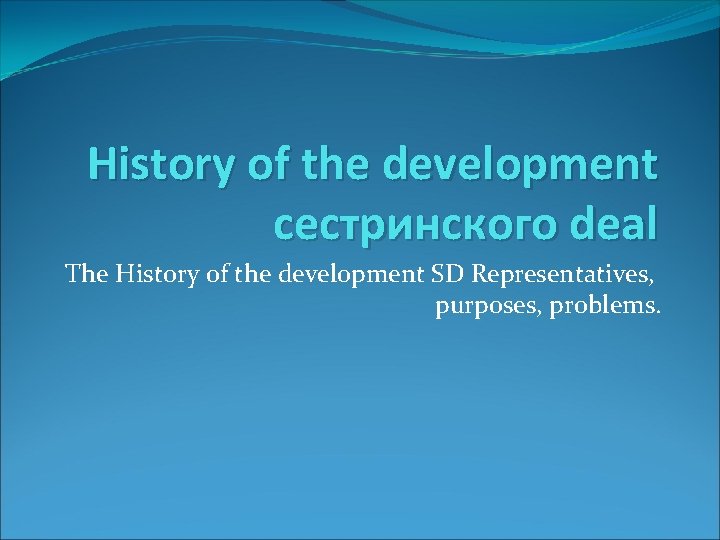 History of the development сестринского deal

The History of the development SD Representatives, purposes, problems.